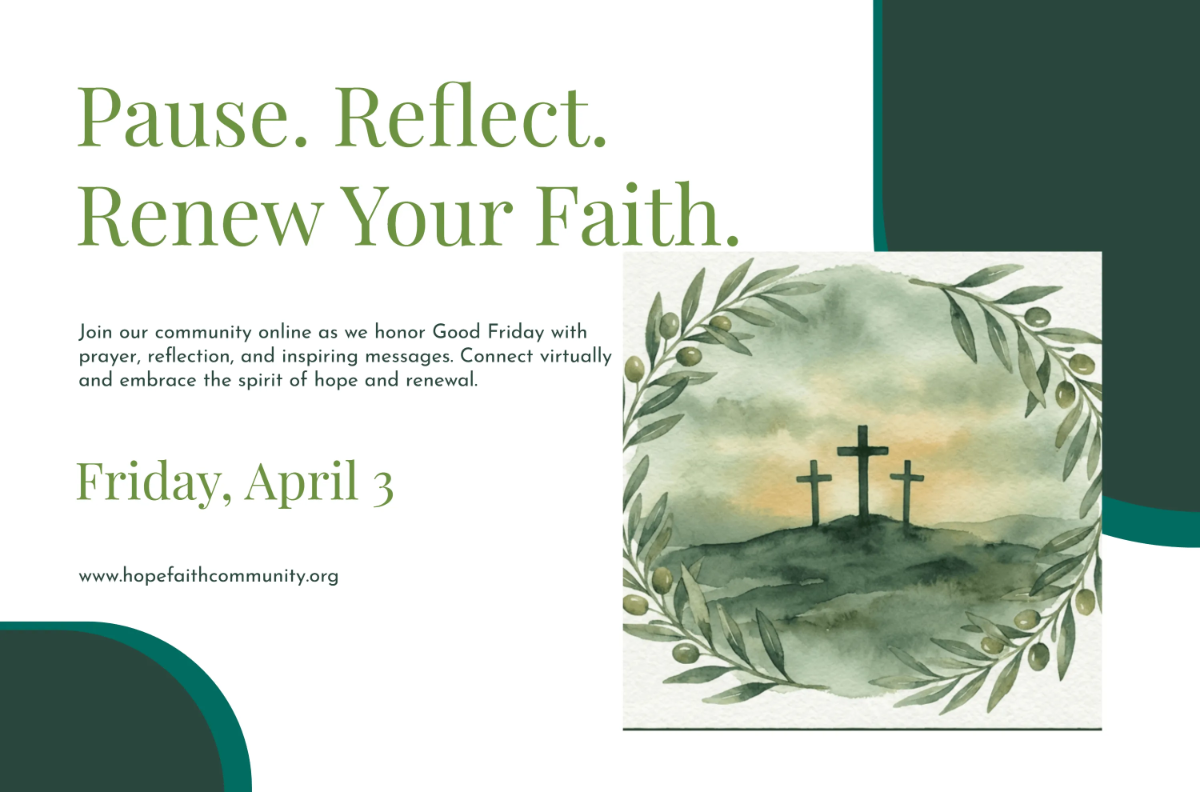 Pause. Reflect. Renew Your Faith.

Join our community online as we honor Good Friday with prayer, reflection, and inspiring messages. Connect virtually and embrace the spirit of hope and renewal.

Friday, April 3

www.hopefaithcommunity.org